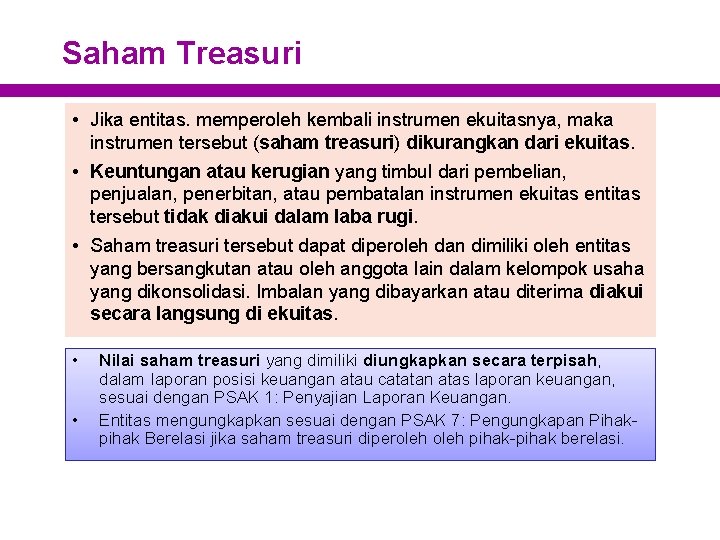 Saham Treasuri

• Jika entitas. memperoleh kembali instrumen ekuitasnya, maka instrumen tersebut (saham treasuri) dikurangkan dari ekuitas.

• Keuntungan atau kerugian yang timbul dari pembelian, penjualan, penerbitan, atau pembatalan instrumen ekuitas entitas tersebut tidak diakui dalam laba rugi.

• Saham treasuri tersebut dapat diperoleh dan dimiliki oleh entitas yang bersangkutan atau oleh anggota lain dalam kelompok usaha yang dikonsolidasi. Imbalan yang dibayarkan atau diterima diakui secara langsung di ekuitas.

• Nilai saham treasuri yang dimiliki diungkapkan secara terpisah, dalam laporan posisi keuangan atau catatan atas laporan keuangan, sesuai dengan PSAK 1: Penyajian Laporan Keuangan.

• Entitas mengungkapkan sesuai dengan PSAK 7: Pengungkapan Pihak-pihak Berelasi jika saham treasuri diperoleh oleh pihak-pihak berelasi.